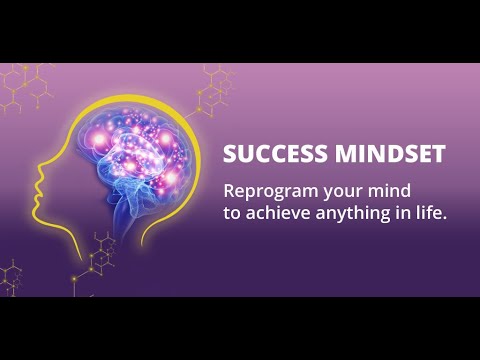 SUCCESS MINDSET

Reprogram your mind to achieve anything in life.